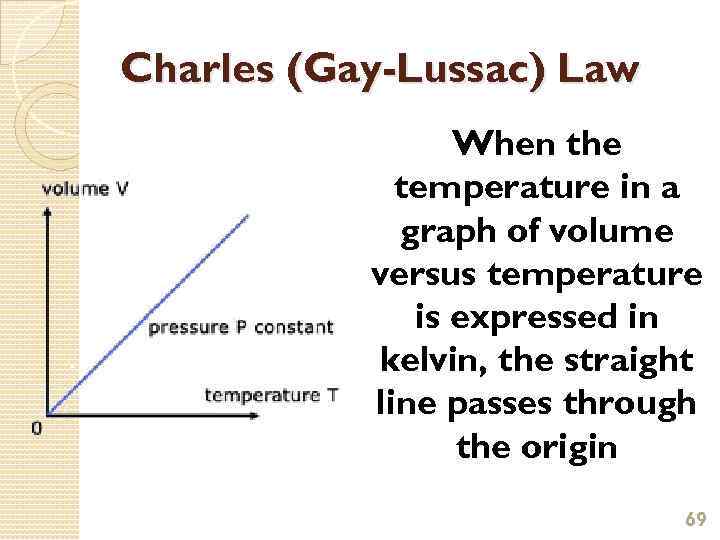 Charles (Gay-Lussac) Law

volume V

pressure P constant

temperature T

0

When the temperature in a graph of volume versus temperature is expressed in kelvin, the straight line passes through the origin

69